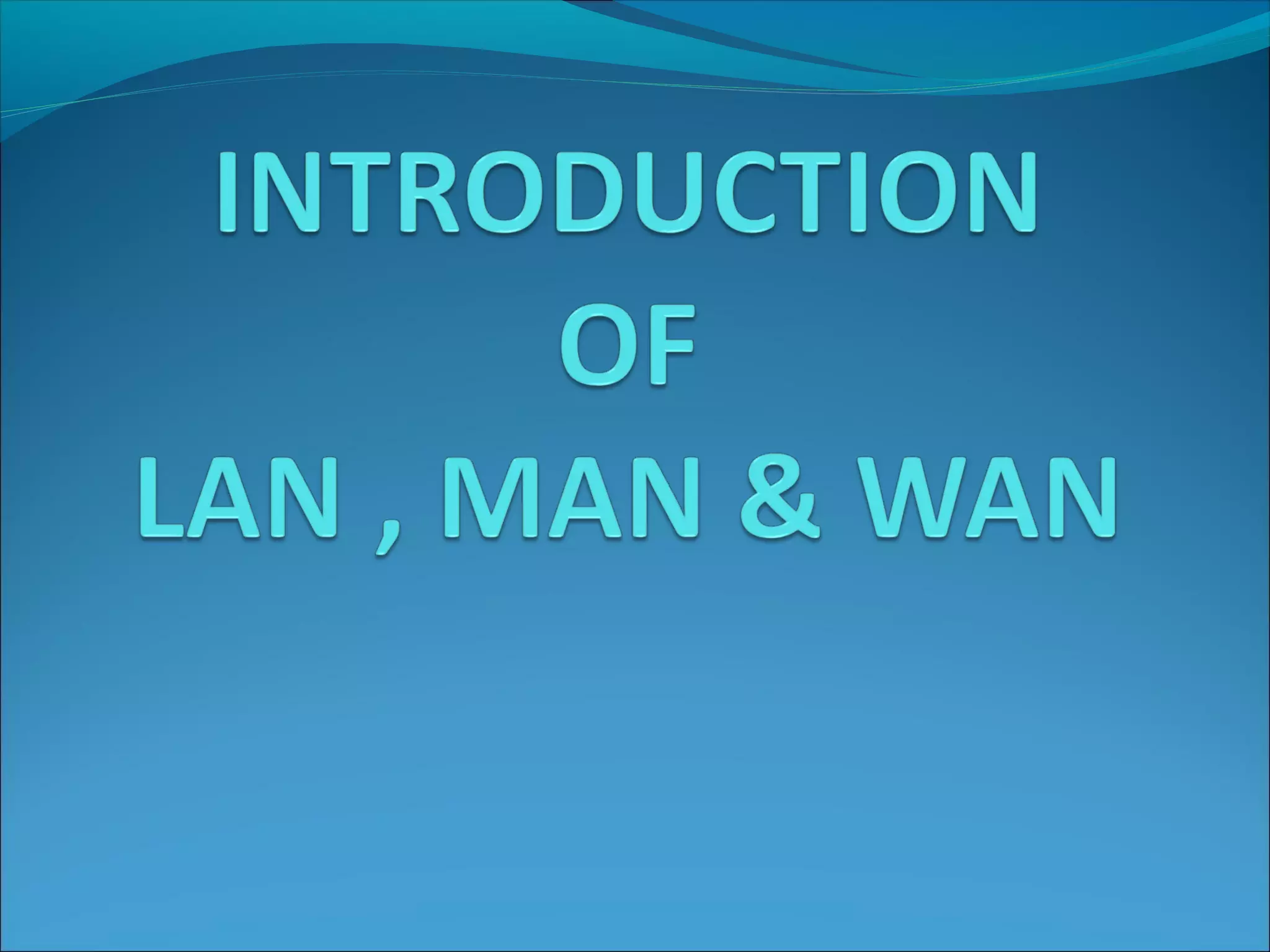 INTRODUCTION
OF
LAN , MAN & WAN